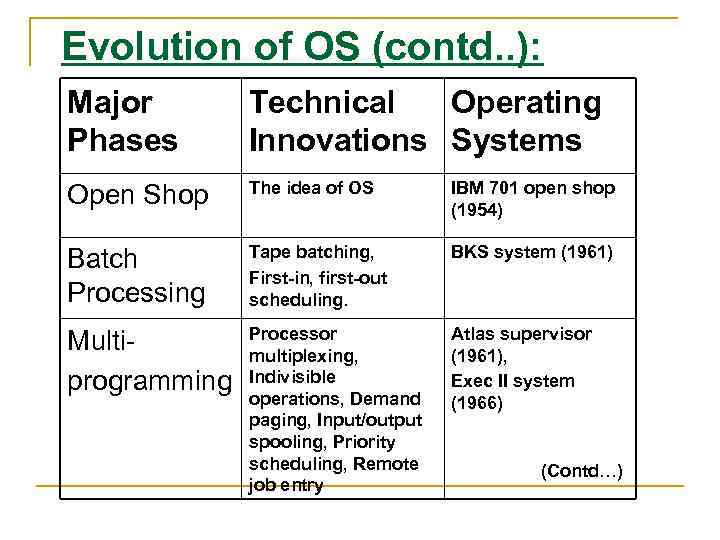 Evolution of OS (contd..):

| Major Phases | Technical Innovations | Operating Systems |
|---|---|---|
| Open Shop | The idea of OS | IBM 701 open shop (1954) |
| Batch Processing | Tape batching, First-in, first-out scheduling. | BKS system (1961) |
| Multi-programming | Processor multiplexing, Indivisible operations, Demand paging, Input/output spooling, Priority scheduling, Remote job entry | Atlas supervisor (1961), Exec II system (1966) (Contd…) |